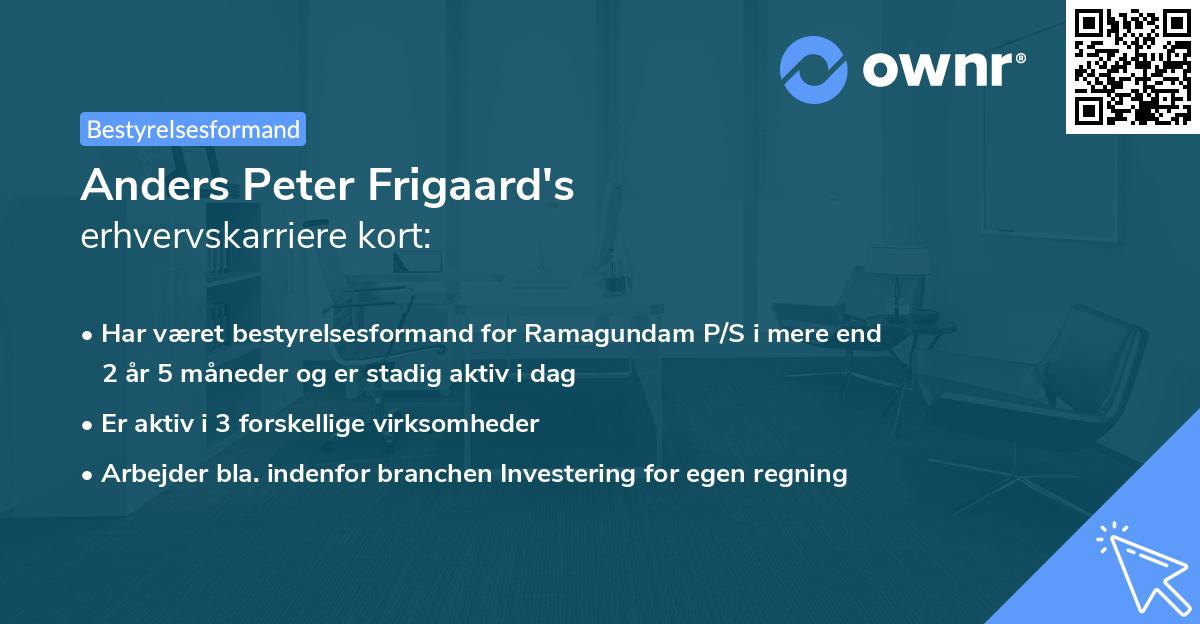 ownr®

Bestyrelsesformand

Anders Peter Frigaard's
erhvervskarriere kort:

• Har været bestyrelsesformand for Ramagundam P/S i mere end 2 år 5 måneder og er stadig aktiv i dag

• Er aktiv i 3 forskellige virksomheder

• Arbejder bla. indenfor branchen Investering for egen regning